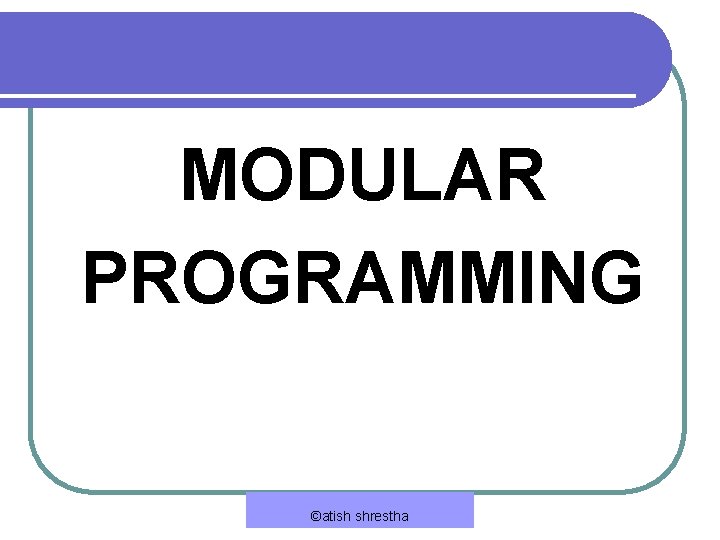 MODULAR PROGRAMMING

©atish shrestha